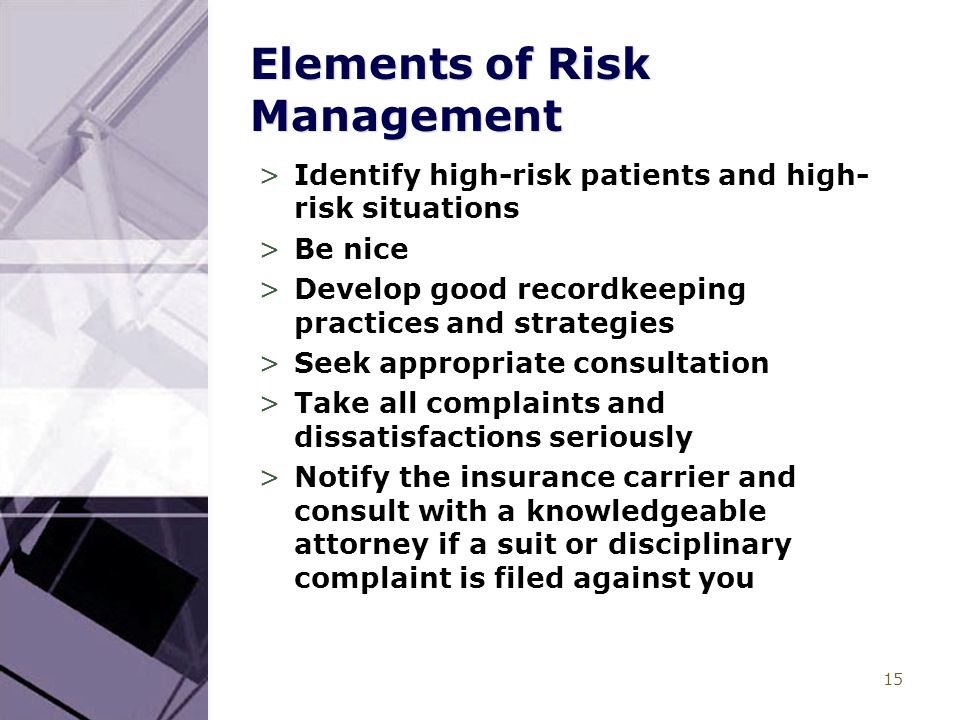 Elements of Risk Management

> Identify high-risk patients and high-risk situations
> Be nice
> Develop good recordkeeping practices and strategies
> Seek appropriate consultation
> Take all complaints and dissatisfactions seriously
> Notify the insurance carrier and consult with a knowledgeable attorney if a suit or disciplinary complaint is filed against you

15